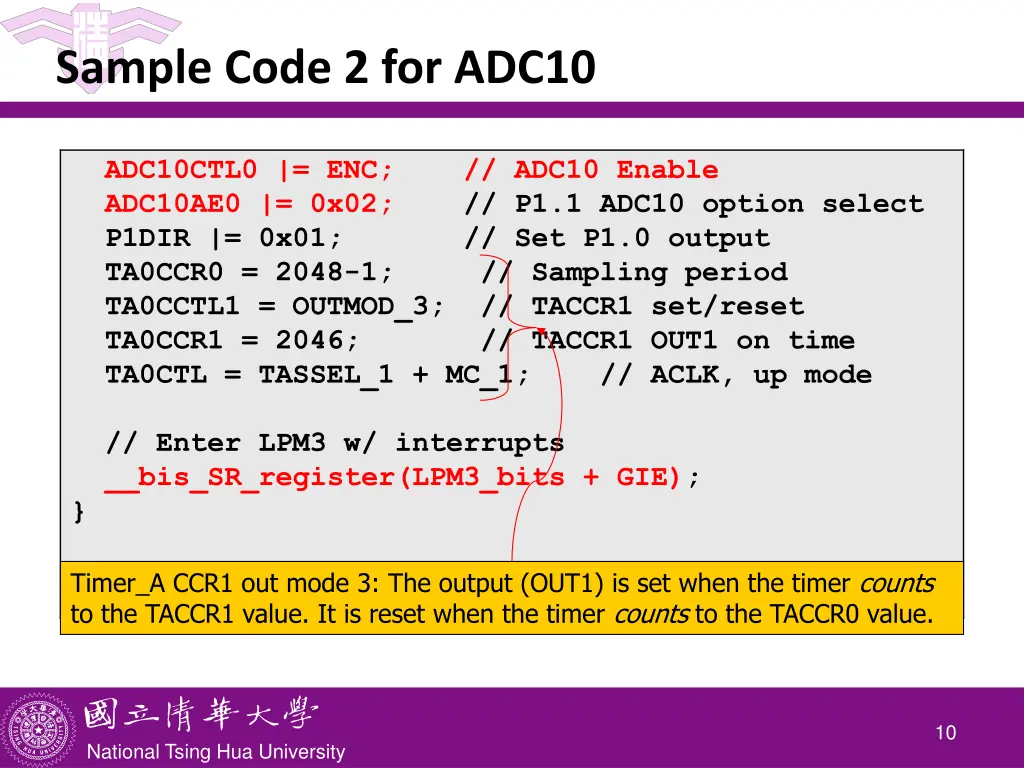 Sample Code 2 for ADC10

ADC10CTL0 |= ENC; // ADC10 Enable
ADC10AE0 |= 0x02; // P1.1 ADC10 option select
P1DIR |= 0x01; // Set P1.0 output
TA0CCR0 = 2048-1; // Sampling period
TA0CCTL1 = OUTMOD_3; // TACCR1 set/reset
TA0CCR1 = 2046; // TACCR1 OUT1 on time
TA0CTL = TASSEL_1 + MC_1; // ACLK, up mode

// Enter LPM3 w/ interrupts
__bis_SR_register(LPM3_bits + GIE);
}

Timer_A CCR1 out mode 3: The output (OUT1) is set when the timer counts to the TACCR1 value. It is reset when the timer counts to the TACCR0 value.

國立清華大學
National Tsing Hua University

10